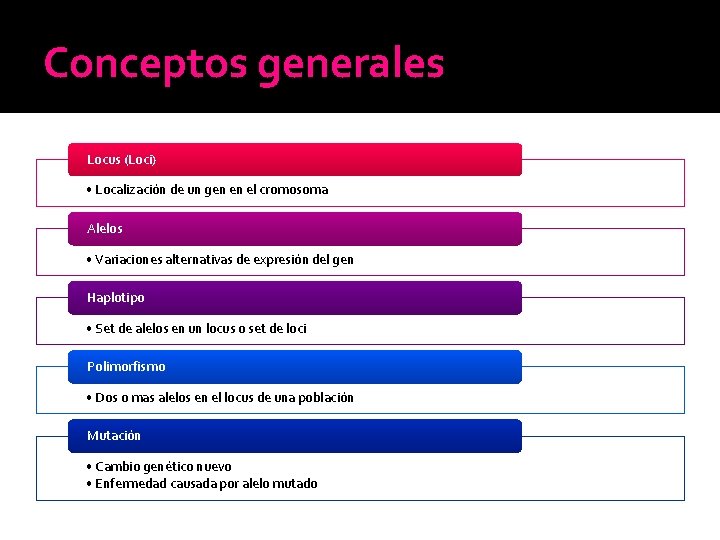 Conceptos generales

Locus (Loci)

• Localización de un gen en el cromosoma

Alelos

• Variaciones alternativas de expresión del gen

Haplotipo

• Set de alelos en un locus o set de loci

Polimorfismo

• Dos o mas alelos en el locus de una población

Mutación

• Cambio genético nuevo
• Enfermedad causada por alelo mutado